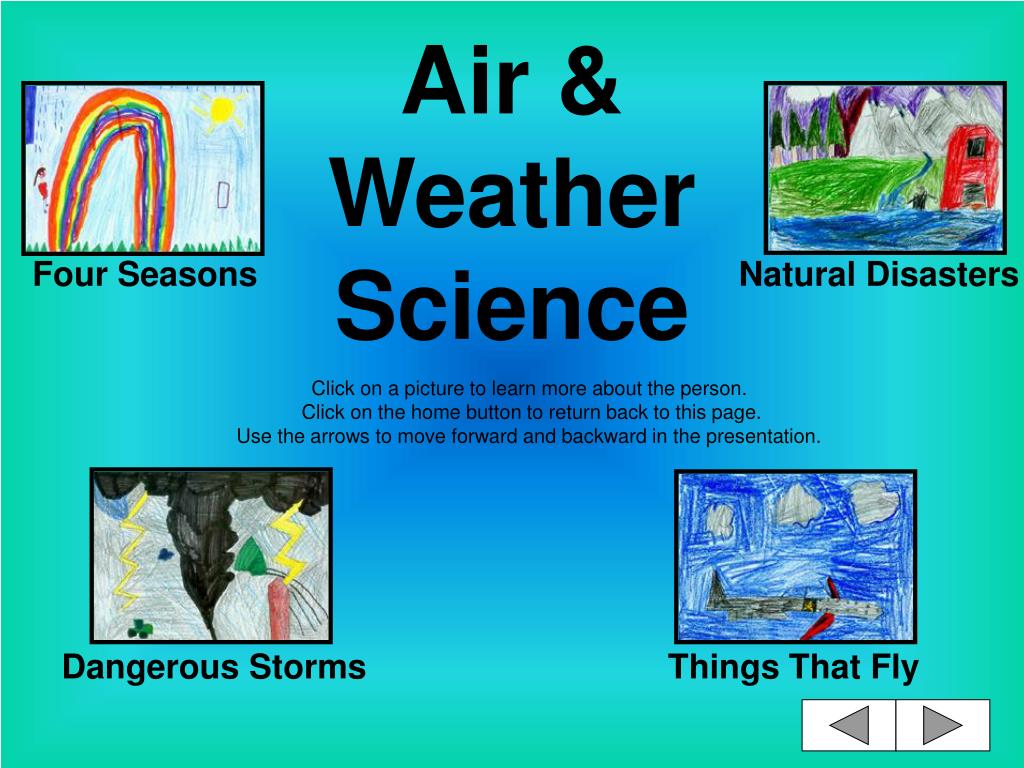 Air & Weather Science

Four Seasons

Natural Disasters

Click on a picture to learn more about the person.
Click on the home button to return back to this page.
Use the arrows to move forward and backward in the presentation.

Dangerous Storms

Things That Fly